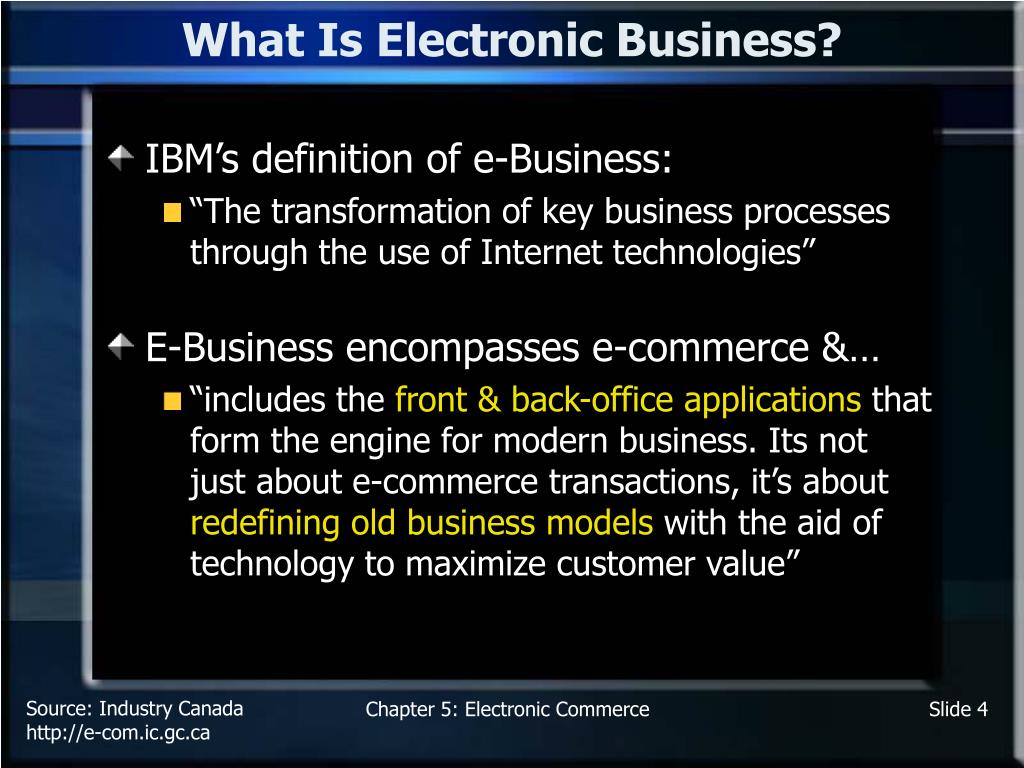 What Is Electronic Business?

IBM’s definition of e-Business:

“The transformation of key business processes through the use of Internet technologies”

E-Business encompasses e-commerce &…

“includes the front & back-office applications that form the engine for modern business. Its not just about e-commerce transactions, it’s about redefining old business models with the aid of technology to maximize customer value”

Source: Industry Canada
http://e-com.ic.gc.ca

Chapter 5: Electronic Commerce

Slide 4